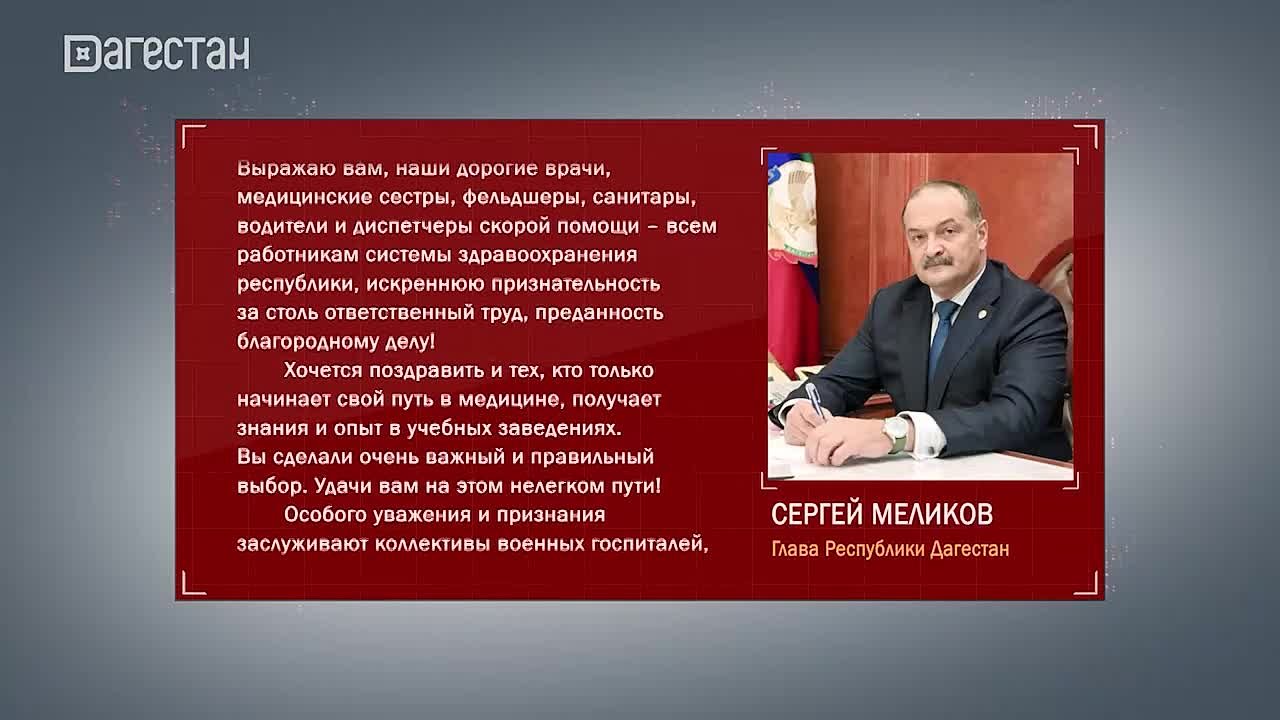 Дагестан

Выражаю вам, наши дорогие врачи, медицинские сестры, фельдшеры, санитары, водители и диспетчеры скорой помощи – всем работникам системы здравоохранения республики, искреннюю признательность за столь ответственный труд, преданность благородному делу!

Хочется поздравить и тех, кто только начинает свой путь в медицине, получает знания и опыт в учебных заведениях. Вы сделали очень важный и правильный выбор. Удачи вам на этом нелегком пути!

Особого уважения и признания заслуживают коллективы военных госпиталей,

СЕРГЕЙ МЕЛИКОВ
Глава Республики Дагестан